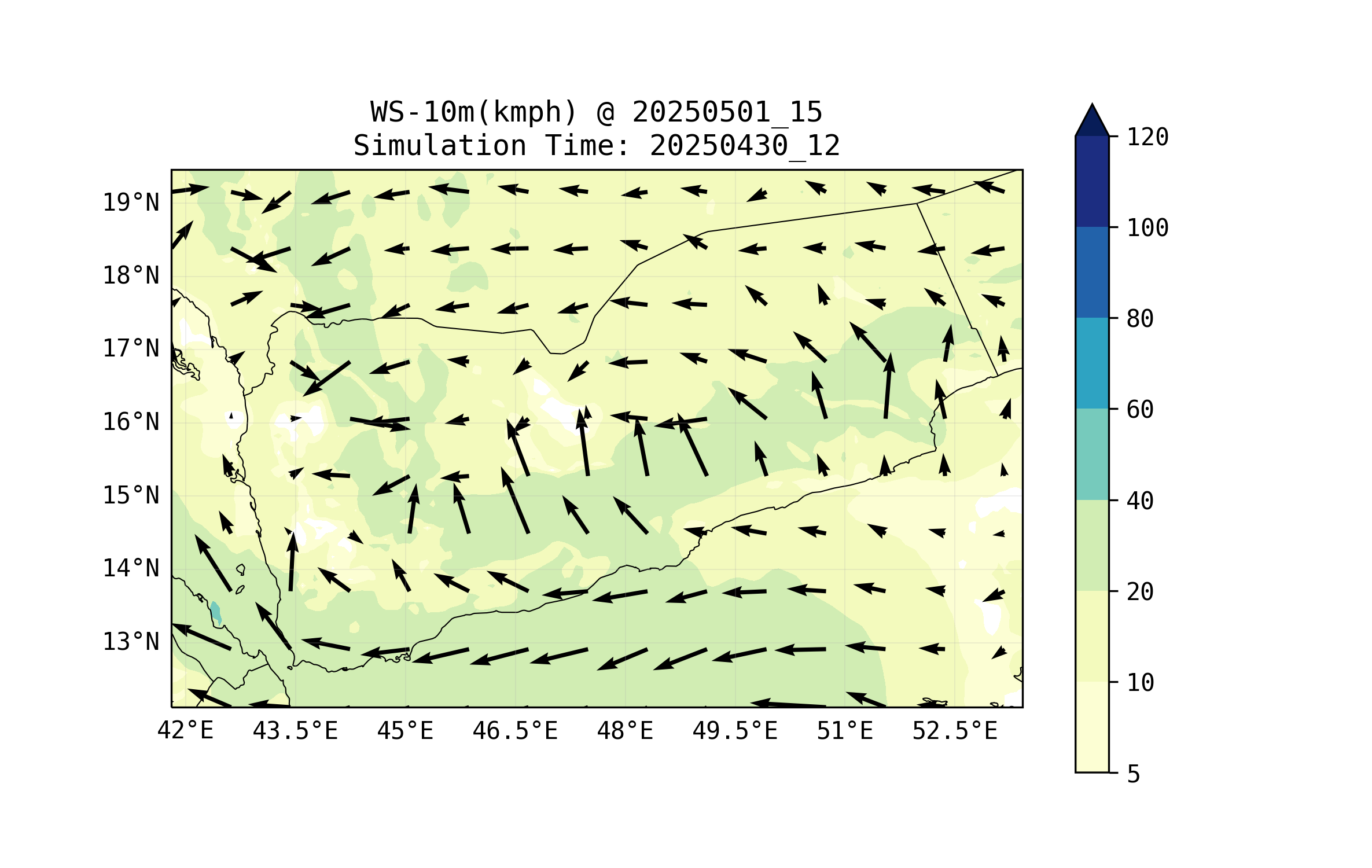 WS-10m(kmph) @ 20250501_15
Simulation Time: 20250430_12

19°N
18°N
17°N
16°N
15°N
14°N
13°N

42°E
43.5°E
45°E
46.5°E
48°E
49.5°E
51°E
52.5°E

120
100
80
60
40
20
10
5